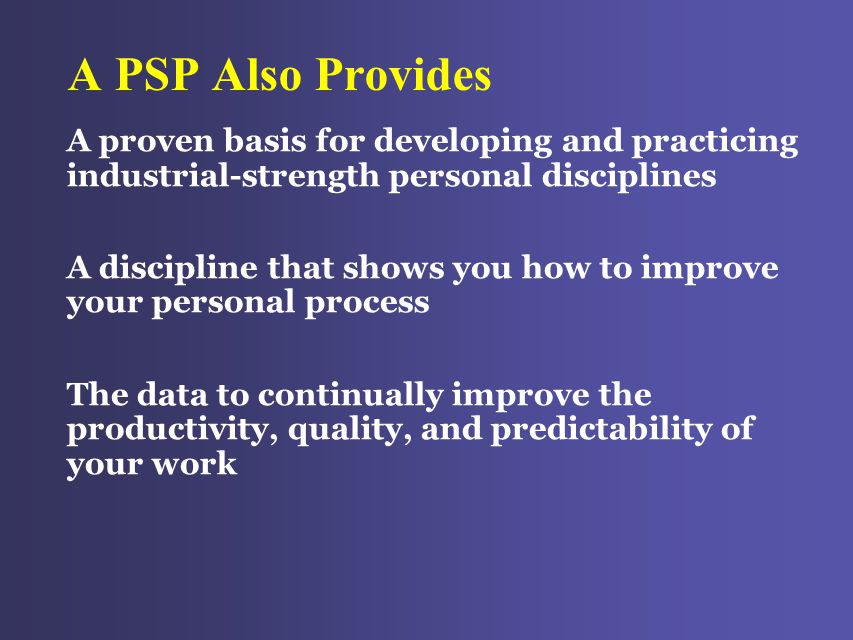 A PSP Also Provides

A proven basis for developing and practicing industrial-strength personal disciplines

A discipline that shows you how to improve your personal process

The data to continually improve the productivity, quality, and predictability of your work